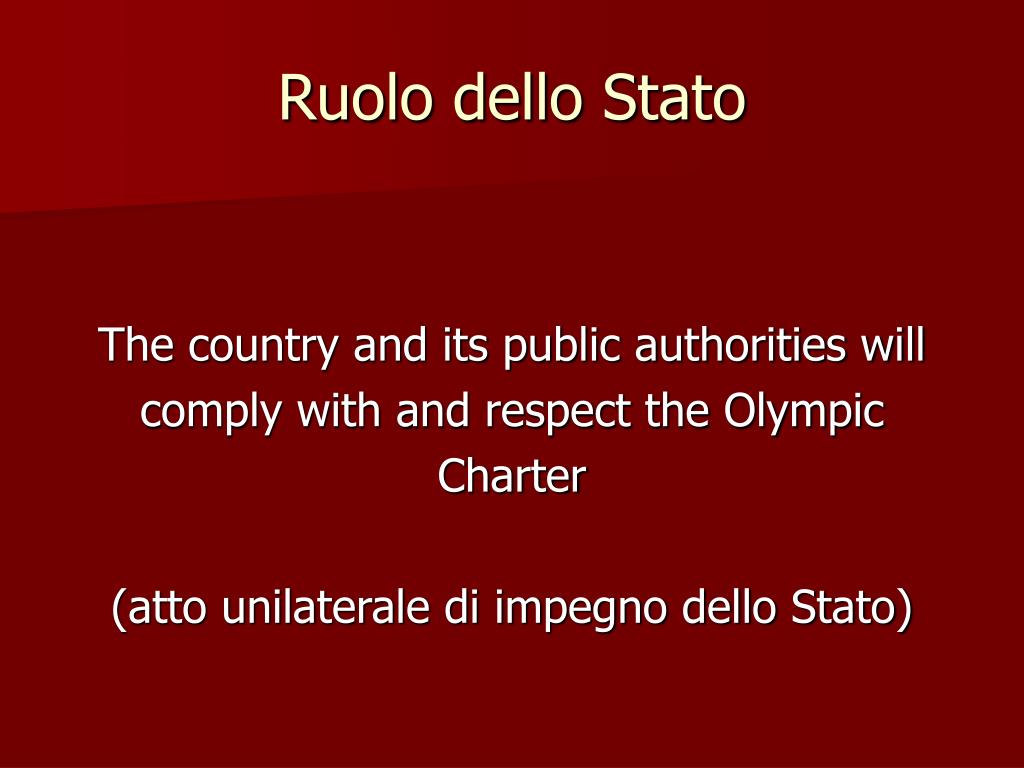 Ruolo dello Stato

The country and its public authorities will comply with and respect the Olympic Charter

(atto unilaterale di impegno dello Stato)